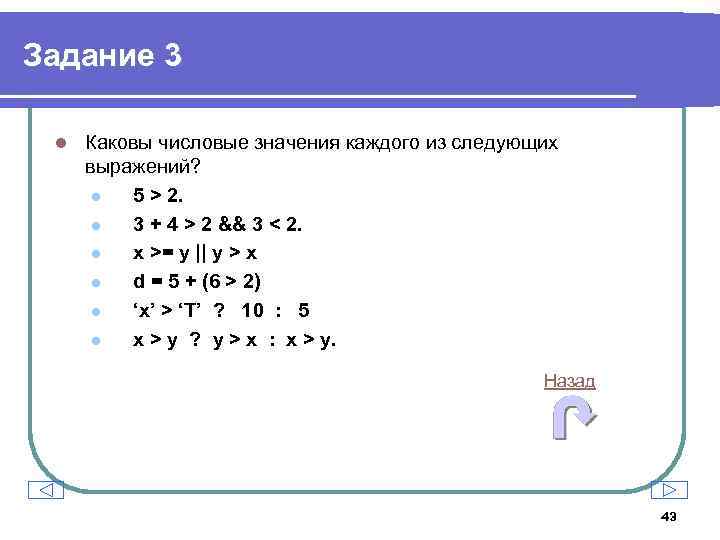 Задание 3

Каковы числовые значения каждого из следующих выражений?

5 > 2.

3 + 4 > 2 && 3 < 2.

x >= y || y > x

d = 5 + (6 > 2)

‘x’ > ‘T’ ? 10 : 5

x > y ? y > x : x > y.

Назад

43